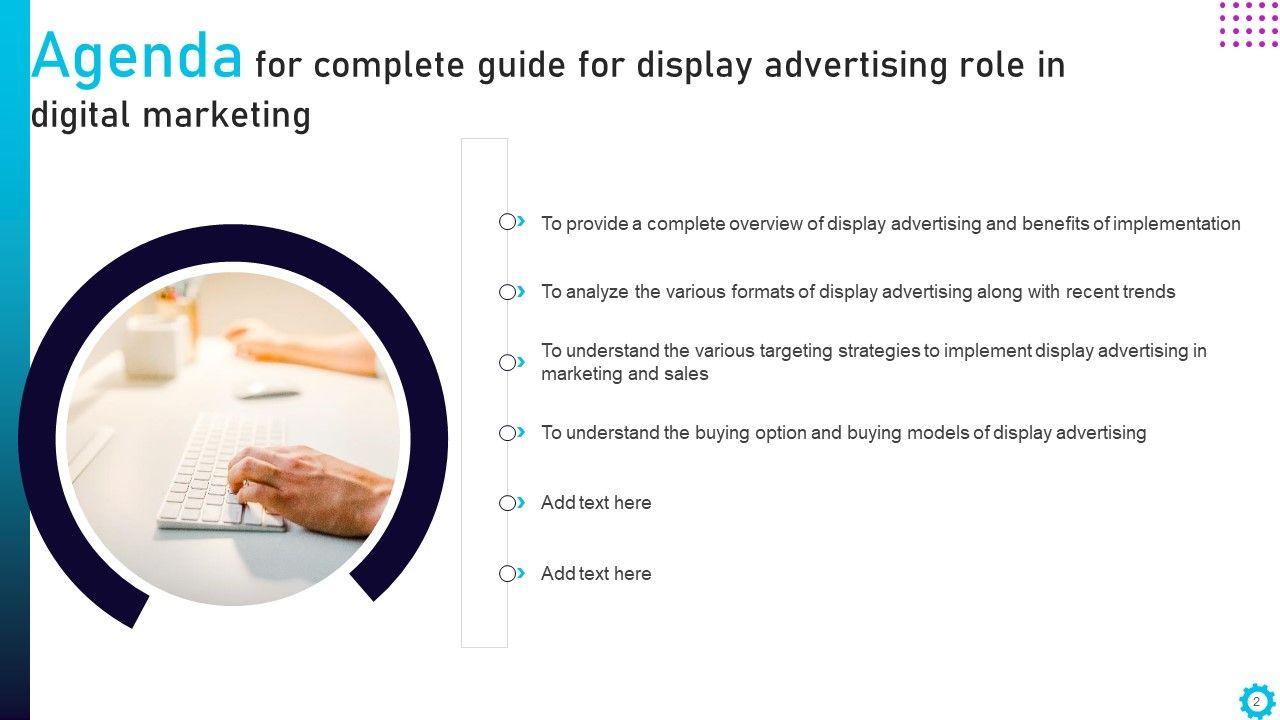 Agenda for complete guide for display advertising role in digital marketing

To provide a complete overview of display advertising and benefits of implementation

To analyze the various formats of display advertising along with recent trends

To understand the various targeting strategies to implement display advertising in marketing and sales

To understand the buying option and buying models of display advertising

Add text here

Add text here

2